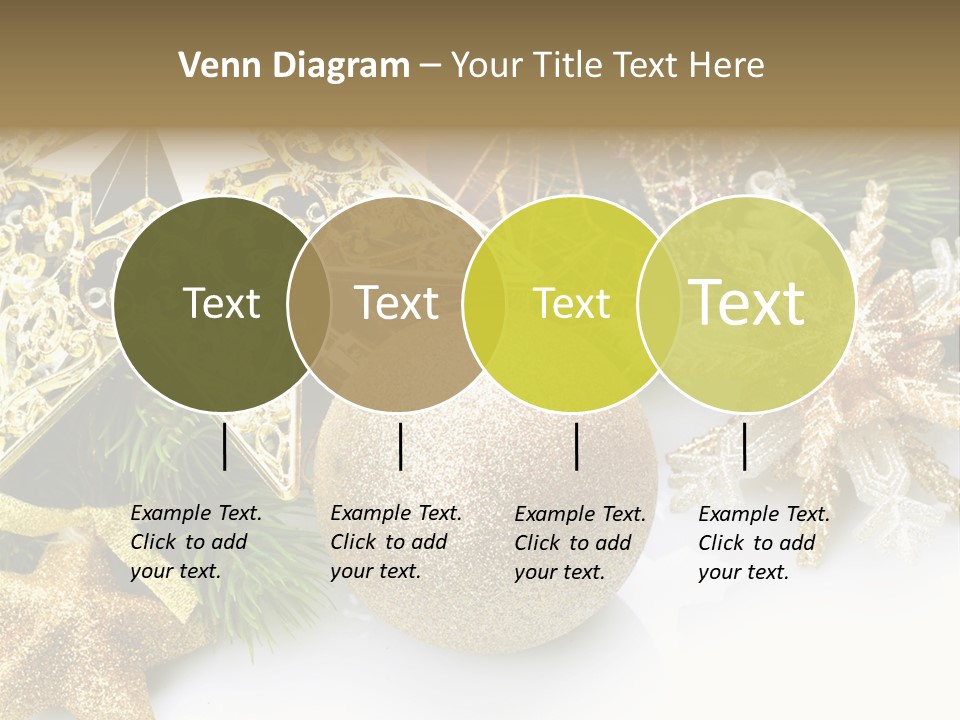 Venn Diagram – Your Title Text Here

Text

Text

Text

Text

Example Text. Click to add your text.

Example Text. Click to add your text.

Example Text. Click to add your text.

Example Text. Click to add your text.